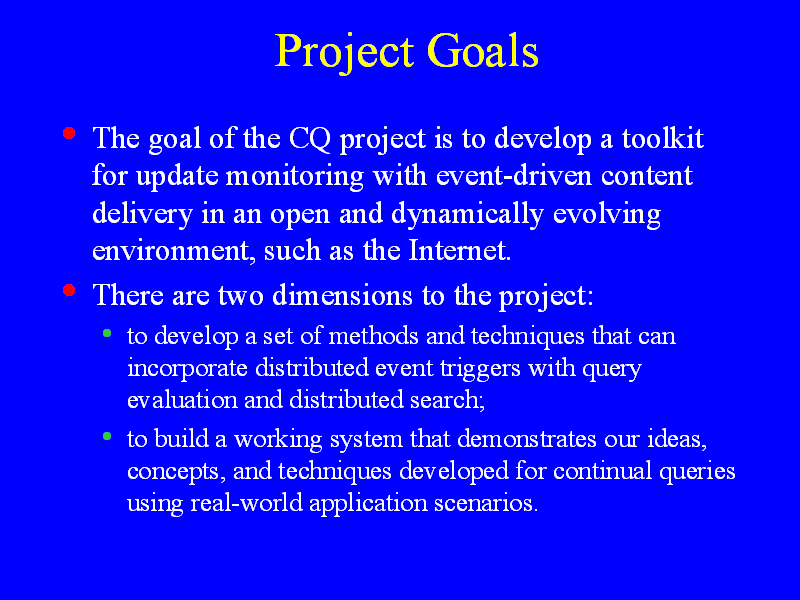 Project Goals

- The goal of the CQ project is to develop a toolkit for update monitoring with event-driven content delivery in an open and dynamically evolving environment, such as the Internet.
- There are two dimensions to the project:
  - to develop a set of methods and techniques that can incorporate distributed event triggers with query evaluation and distributed search;
  - to build a working system that demonstrates our ideas, concepts, and techniques developed for continual queries using real-world application scenarios.